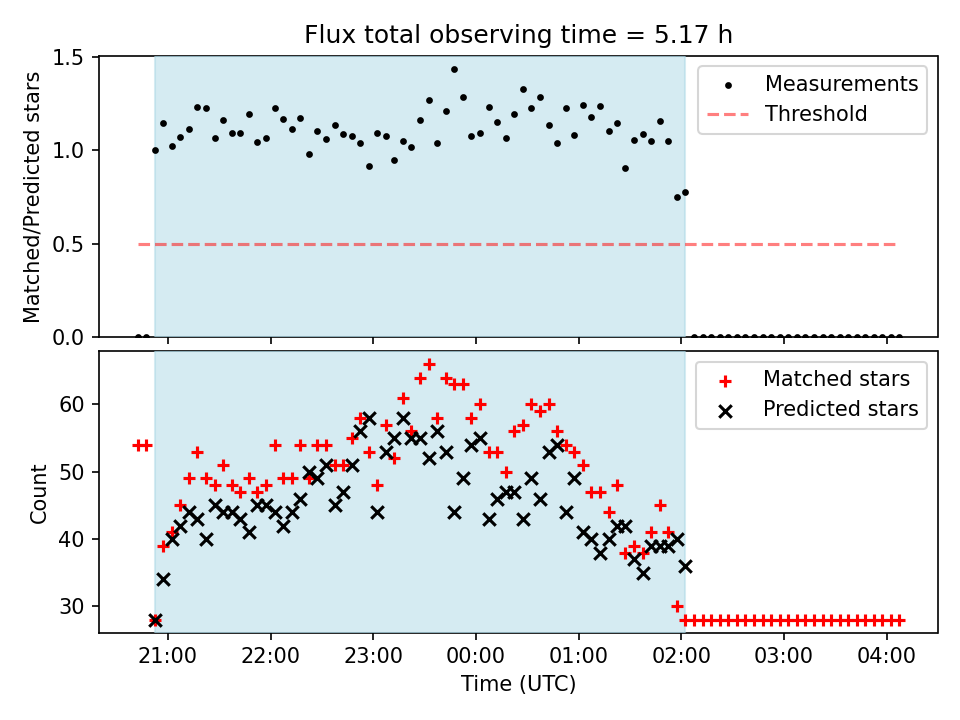 Flux total observing time = 5.17 h

Matched/Predicted stars

1.5
1.0
0.5
0.0

Measurements
Threshold

Count

60
50
40
30

Matched stars
Predicted stars

21:00
22:00
23:00
00:00
01:00
02:00
03:00
04:00

Time (UTC)